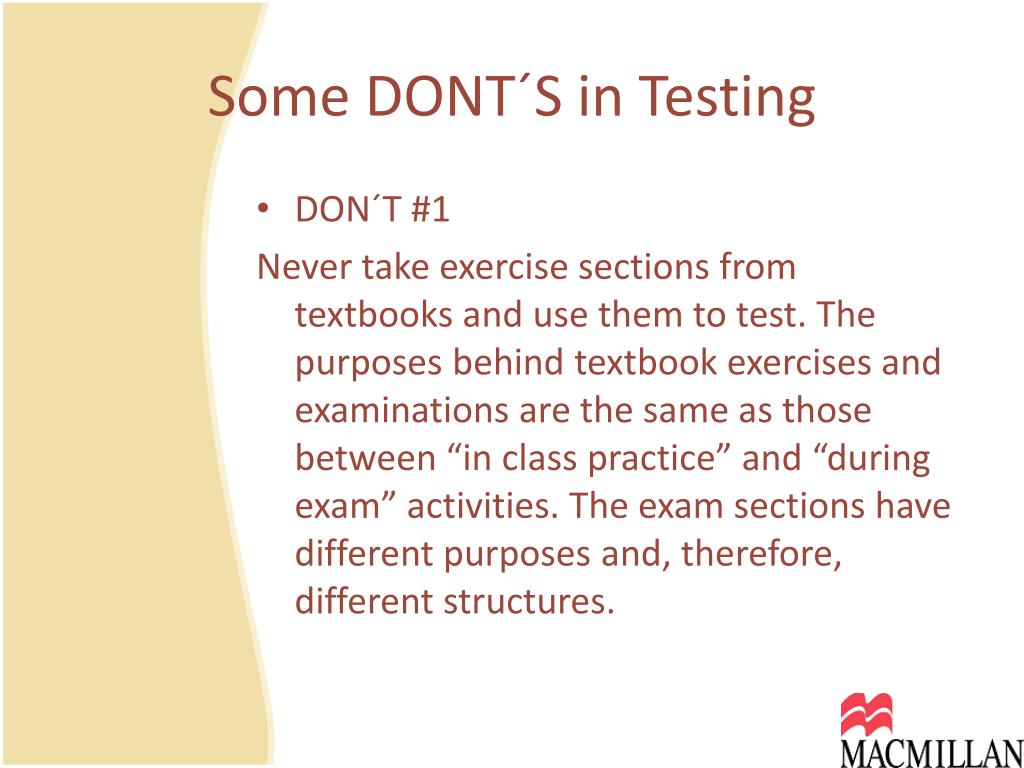 Some DONT´S in Testing

• DON´T #1

Never take exercise sections from textbooks and use them to test. The purposes behind textbook exercises and examinations are the same as those between “in class practice” and “during exam” activities. The exam sections have different purposes and, therefore, different structures.

MACMILLAN